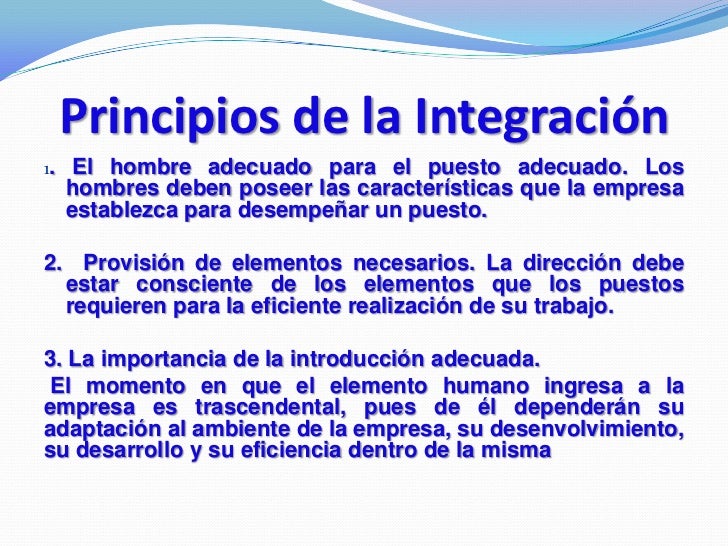 Principios de la Integración

1. El hombre adecuado para el puesto adecuado. Los hombres deben poseer las características que la empresa establezca para desempeñar un puesto.

2. Provisión de elementos necesarios. La dirección debe estar consciente de los elementos que los puestos requieren para la eficiente realización de su trabajo.

3. La importancia de la introducción adecuada.
El momento en que el elemento humano ingresa a la empresa es trascendental, pues de él dependerán su adaptación al ambiente de la empresa, su desenvolvimiento, su desarrollo y su eficiencia dentro de la misma